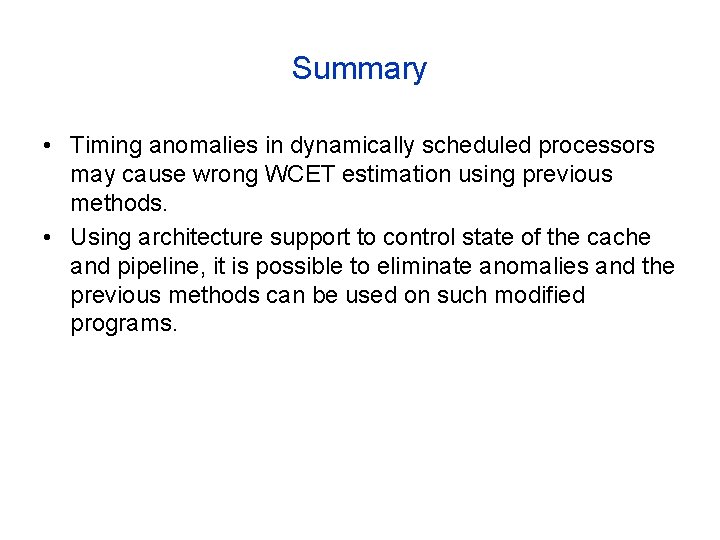 Summary

• Timing anomalies in dynamically scheduled processors may cause wrong WCET estimation using previous methods.

• Using architecture support to control state of the cache and pipeline, it is possible to eliminate anomalies and the previous methods can be used on such modified programs.